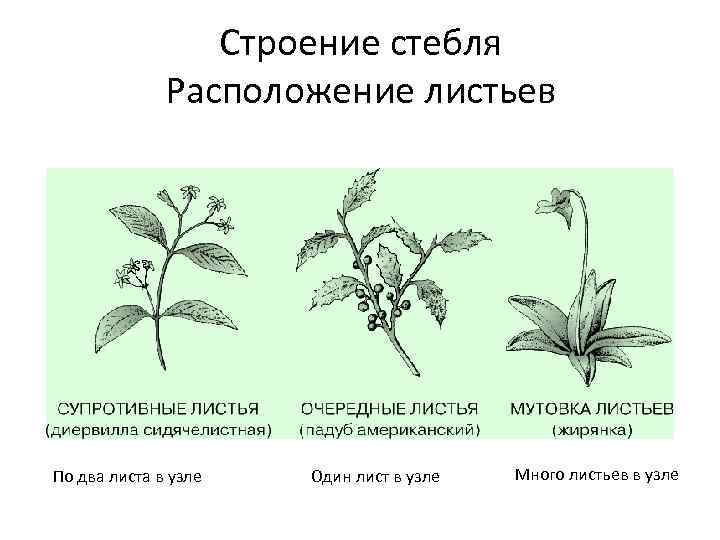 Строение стебля
Расположение листьев

СУПРОТИВНЫЕ ЛИСТЬЯ
(диервилла сидячелистная)

ОЧЕРЕДНЫЕ ЛИСТЬЯ
(падуб американский)

МУТОВКА ЛИСТЬЕВ
(жирянка)

По два листа в узле

Один лист в узле

Много листьев в узле